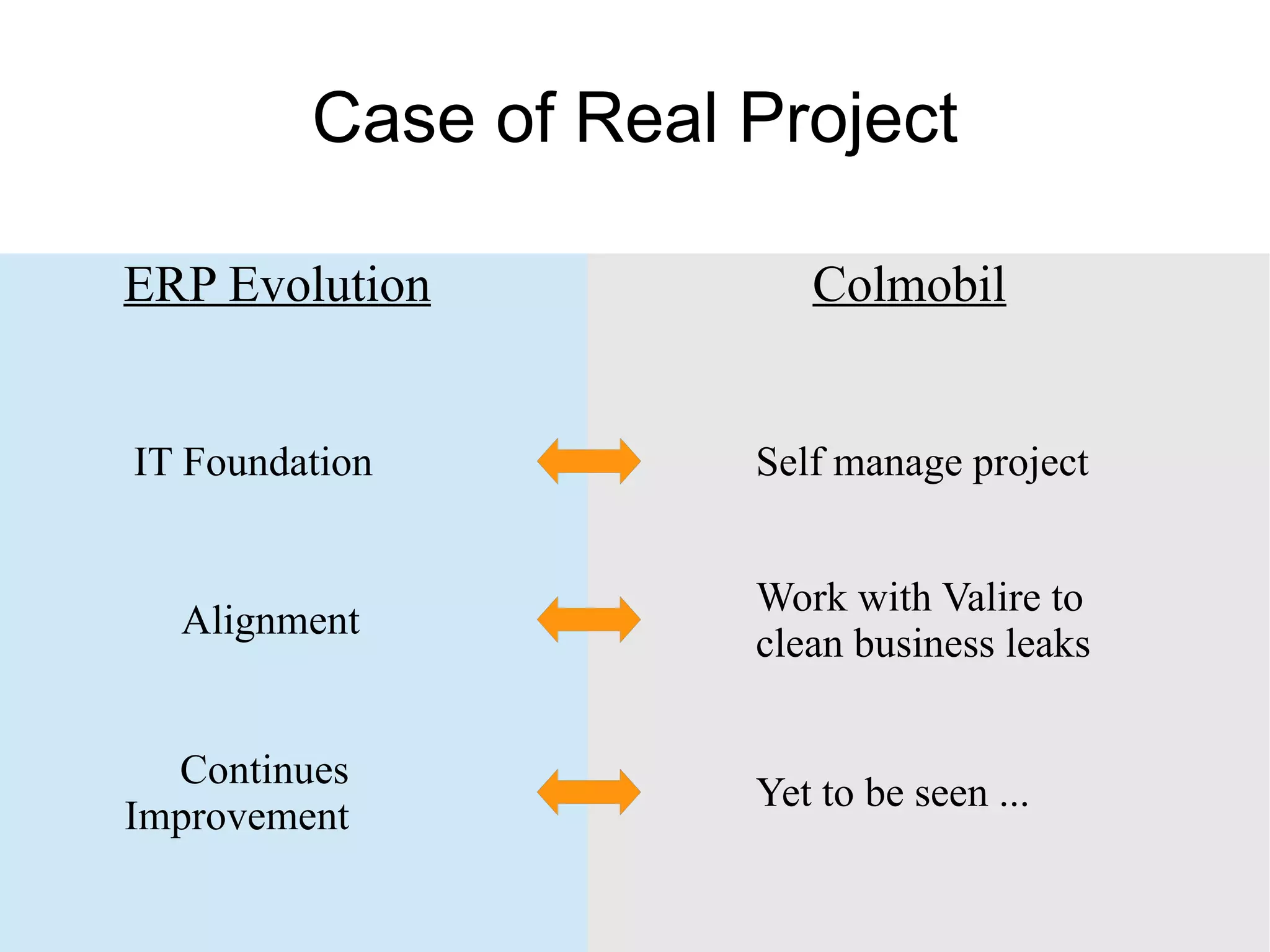 Case of Real Project

ERP Evolution

IT Foundation

Alignment

Continues Improvement

Colmobil

Self manage project

Work with Valire to clean business leaks

Yet to be seen ...